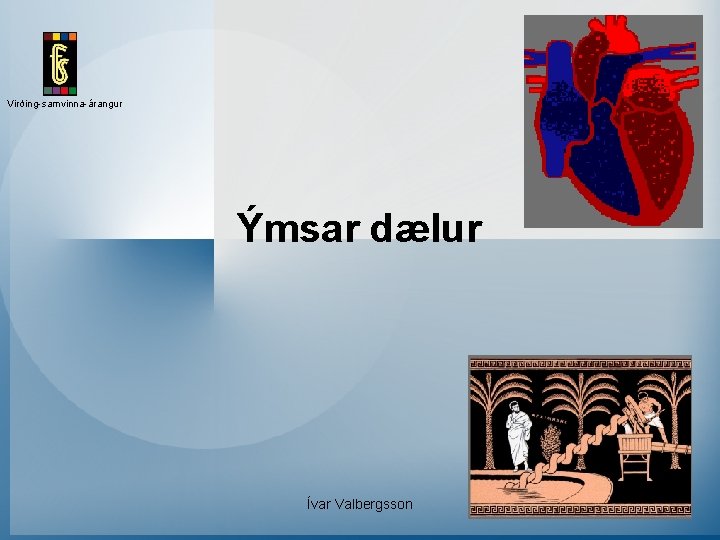 Virðing-samvinna-árangur

Ýmsar dælur

Ívar Valbergsson